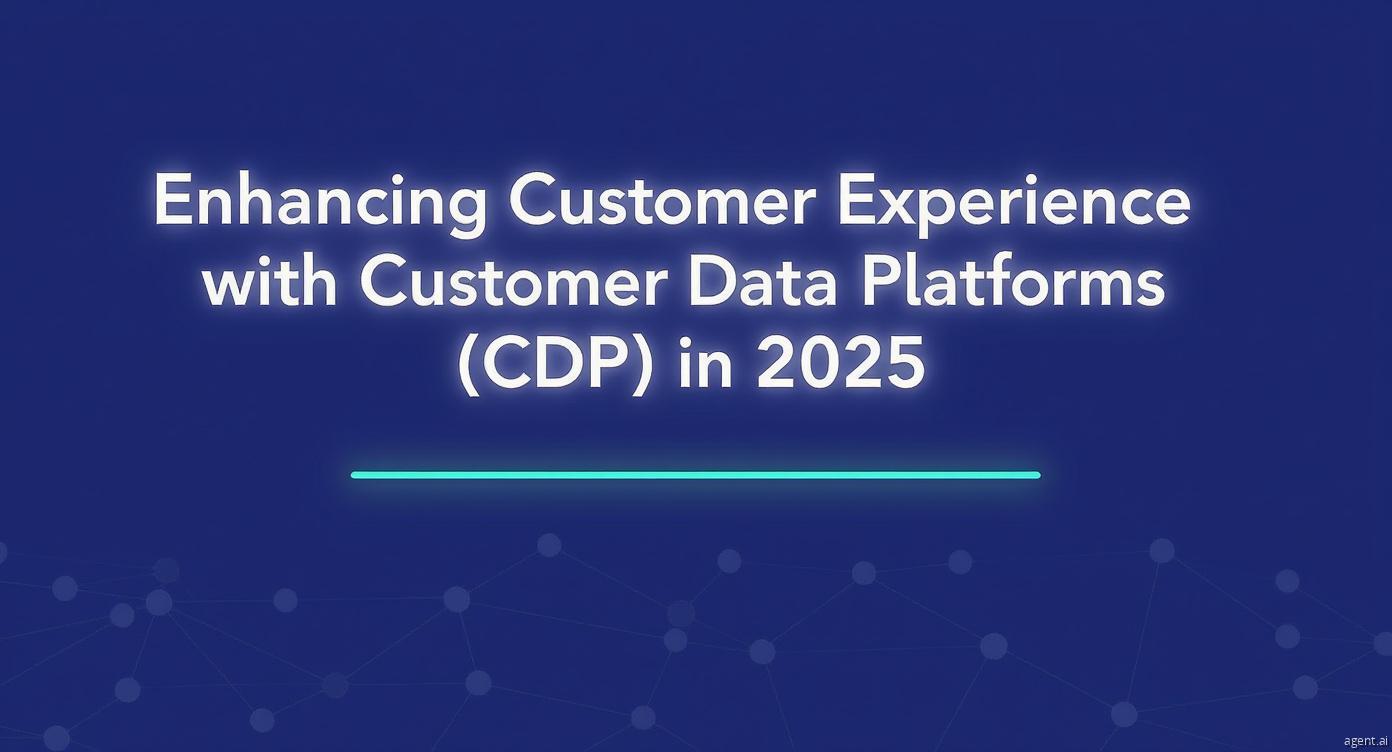 Enhancing Customer Experience with Customer Data Platforms (CDP) in 2025

agent.ai